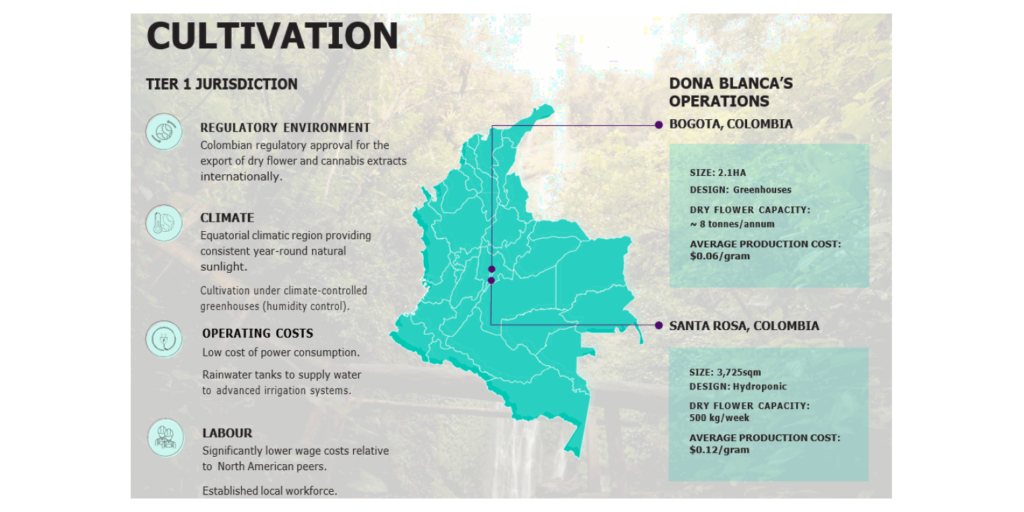 CULTIVATION

TIER 1 JURISDICTION

REGULATORY ENVIRONMENT
Colombian regulatory approval for the export of dry flower and cannabis extracts internationally.

CLIMATE
Equatorial climatic region providing consistent year-round natural sunlight.

Cultivation under climate-controlled greenhouses (humidity control).

OPERATING COSTS
Low cost of power consumption.

Rainwater tanks to supply water to advanced irrigation systems.

LABOUR
Significantly lower wage costs relative to North American peers.

Established local workforce.

DONA BLANCA'S OPERATIONS

BOGOTA, COLOMBIA

SIZE: 2.1HA
DESIGN: Greenhouses
DRY FLOWER CAPACITY: ~ 8 tonnes/annum
AVERAGE PRODUCTION COST: $0.06/gram

SANTA ROSA, COLOMBIA

SIZE: 3,725sqm
DESIGN: Hydroponic
DRY FLOWER CAPACITY: 500 kg/week
AVERAGE PRODUCTION COST: $0.12/gram